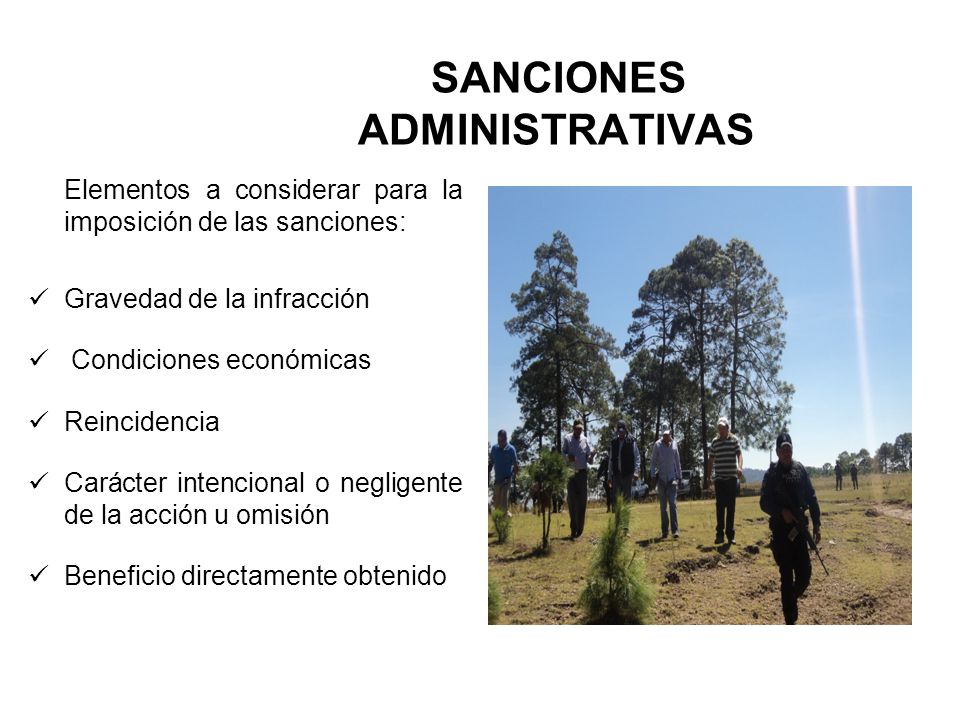 SANCIONES ADMINISTRATIVAS

Elementos a considerar para la imposición de las sanciones:

✓ Gravedad de la infracción

✓ Condiciones económicas

✓ Reincidencia

✓ Carácter intencional o negligente de la acción u omisión

✓ Beneficio directamente obtenido